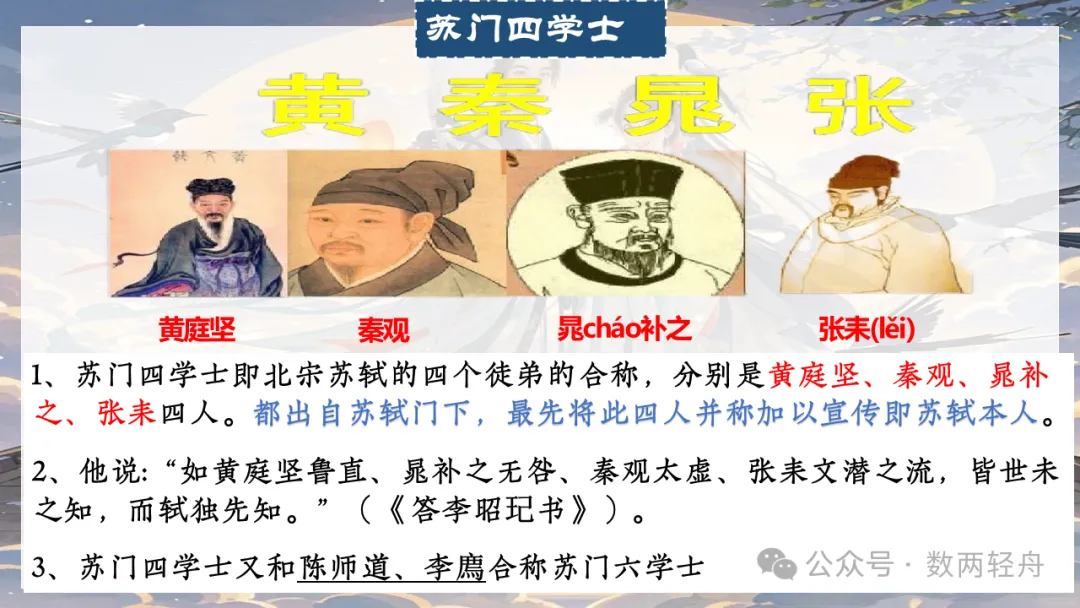 苏门四学士

黄 秦 晁 张

黄庭坚　秦观　晁cháo补之　张耒(lěi)

1、苏门四学士即北宋苏轼的四个徒弟的合称，分别是黄庭坚、秦观、晁补之、张耒四人。都出自苏轼门下，最先将此四人并称加以宣传即苏轼本人。

2、他说:“如黄庭坚鲁直、晁补之无咎、秦观太虚、张耒文潜之流，皆世未之知，而轼独先知。”（《答李昭玘书》）。

3、苏门四学士又和陈师道、李廌合称苏门六学士

公众号 · 数两轻舟